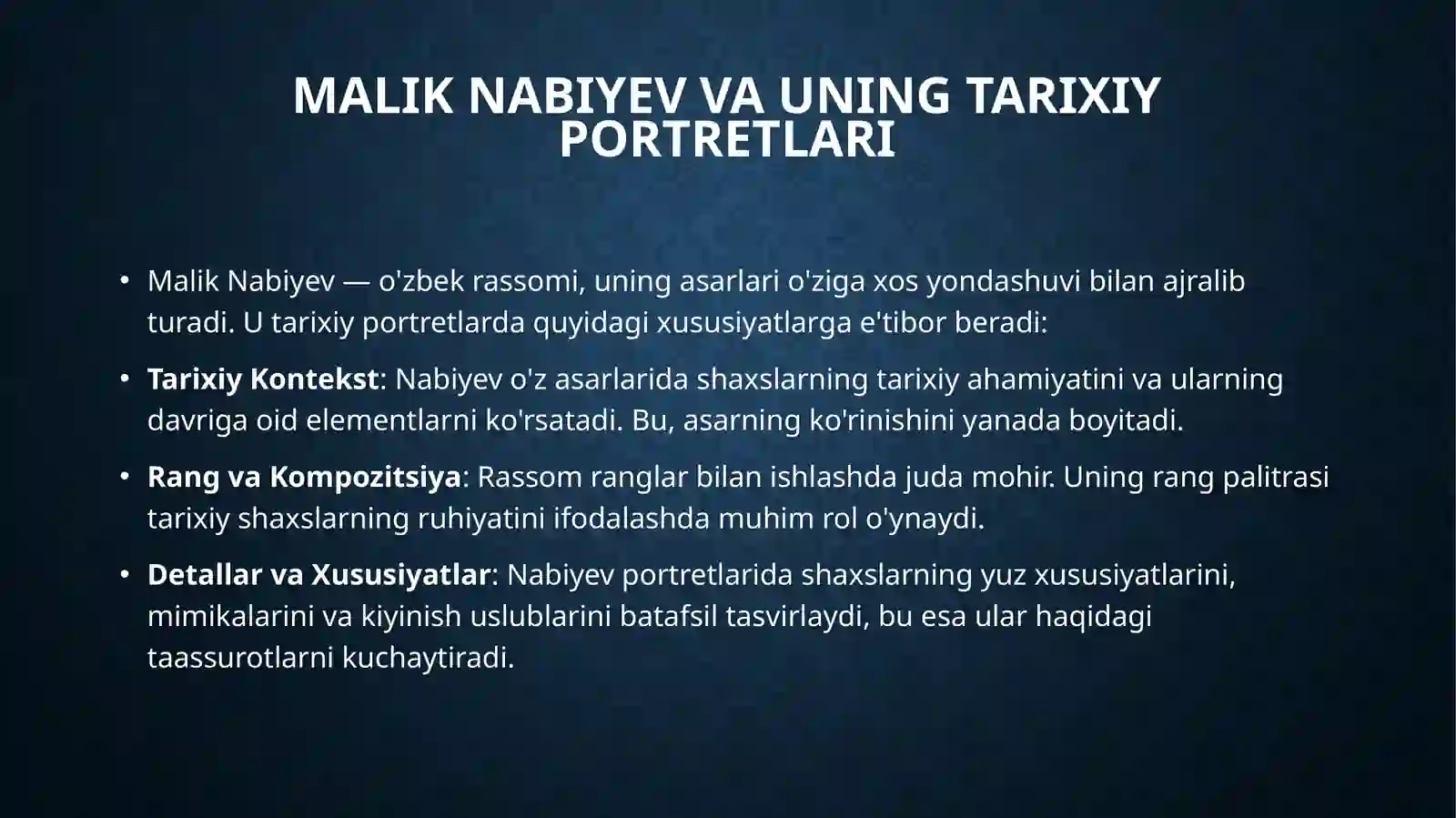 MALIK NABIYEV VA UNING TARIXIY PORTRETLARI

• Malik Nabiyev — o'zbek rassomi, uning asarlari o'ziga xos yondashuvi bilan ajralib turadi. U tarixiy portretlarda quyidagi xususiyatlarga e'tibor beradi:

• Tarixiy Kontekst: Nabiyev o'z asarlarida shaxslarning tarixiy ahamiyatini va ularning davriga oid elementlarni ko'rsatadi. Bu, asarning ko'rinishini yanada boyitadi.

• Rang va Kompozitsiya: Rassom ranglar bilan ishlashda juda mohir. Uning rang palitrasi tarixiy shaxslarning ruhiyatini ifodalashda muhim rol o'ynaydi.

• Detallar va Xususiyatlar: Nabiyev portretlarida shaxslarning yuz xususiyatlarini, mimikalarini va kiyinish uslublarini batafsil tasvirlaydi, bu esa ular haqidagi taassurotlarni kuchaytiradi.